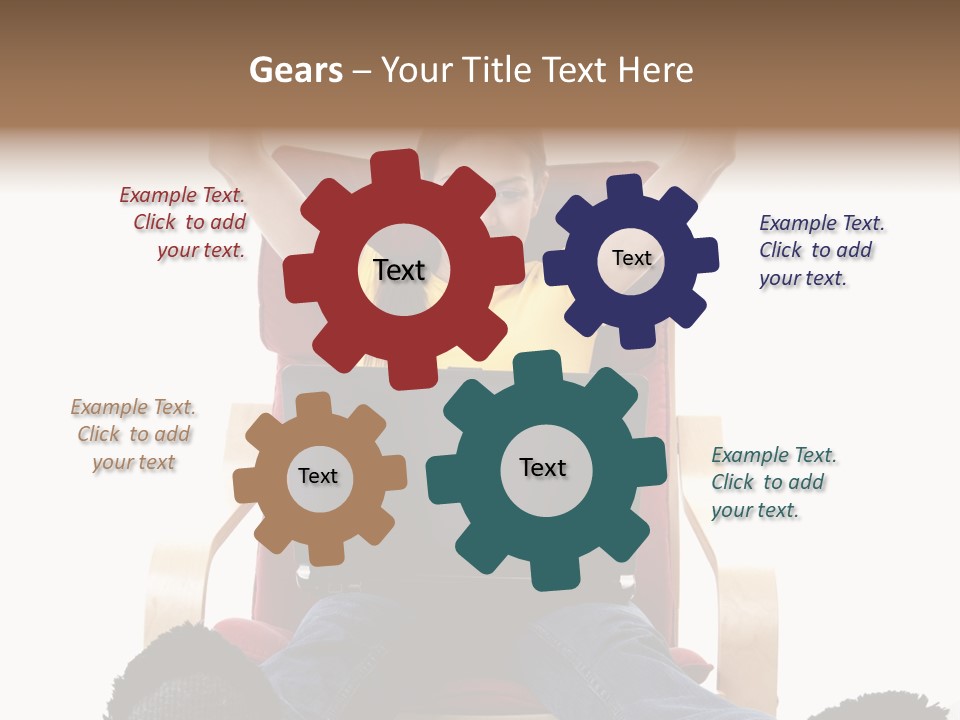 Gears – Your Title Text Here

Example Text. Click to add your text.

Text

Text

Example Text. Click to add your text.

Example Text. Click to add your text

Text

Text

Example Text. Click to add your text.